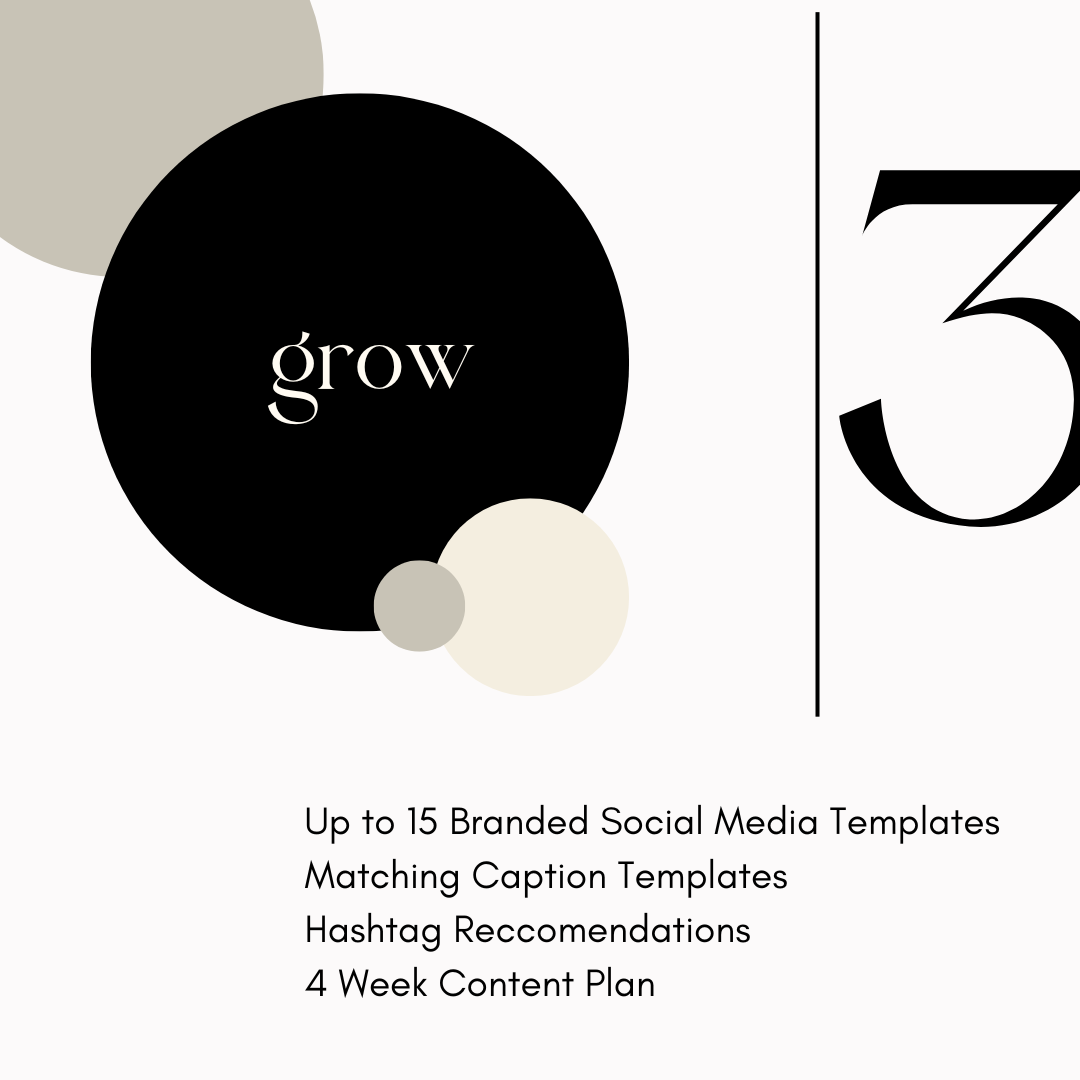 grow

3

Up to 15 Branded Social Media Templates
Matching Caption Templates
Hashtag Reccomendations
4 Week Content Plan